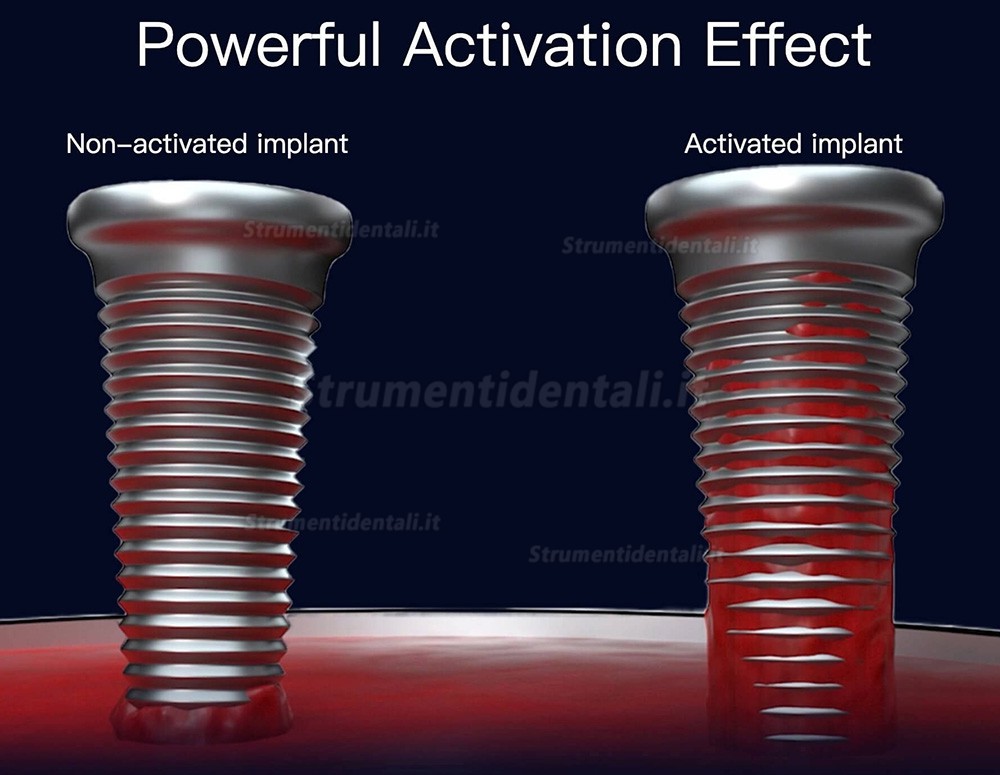 Powerful Activation Effect

Non-activated implant

Activated implant

Strumentidentali.it

Strumentidentali.it

Strumentidentali.it

Strumentidentali.it

Strumentidentali.it